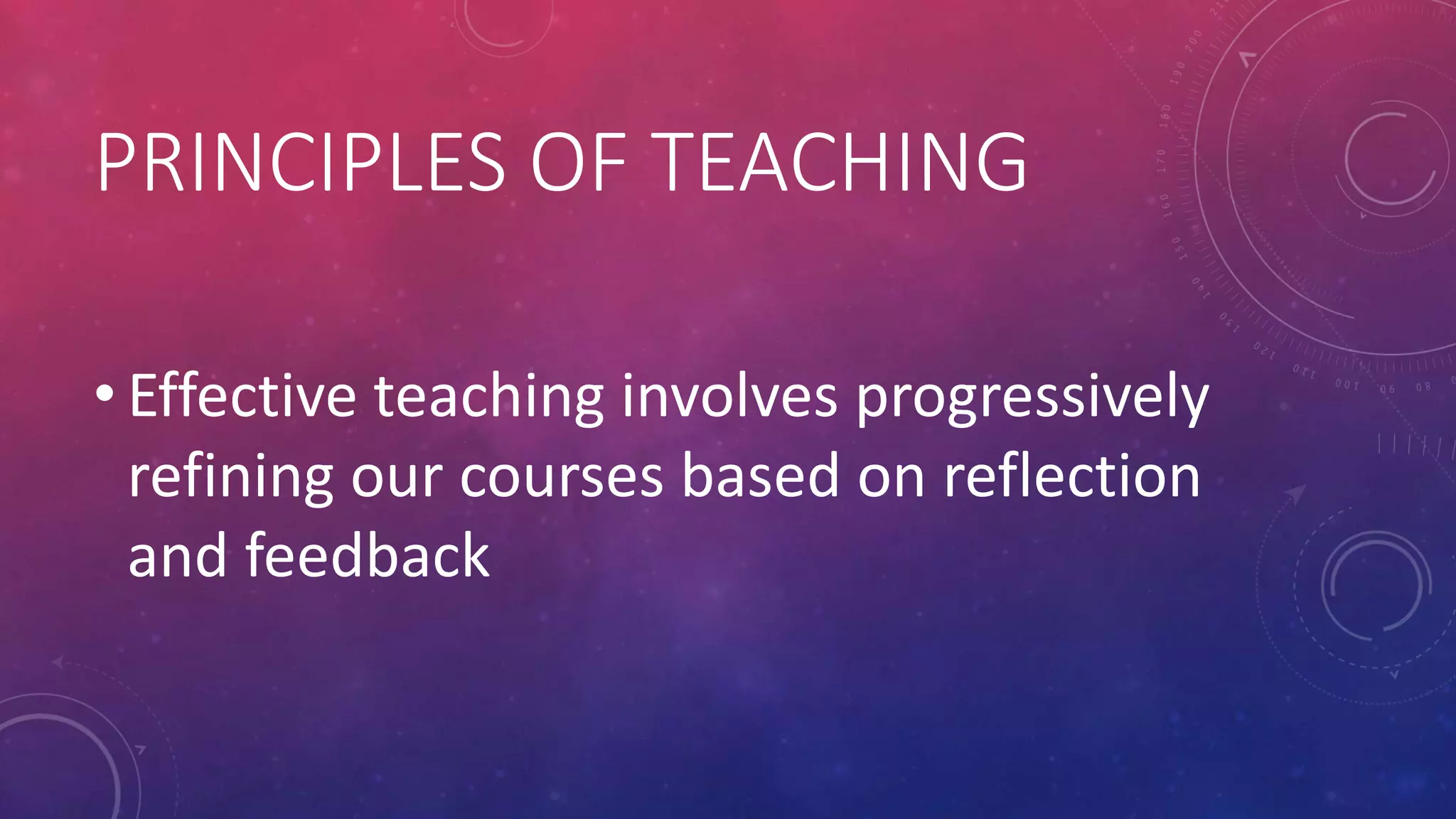 PRINCIPLES OF TEACHING

• Effective teaching involves progressively refining our courses based on reflection and feedback